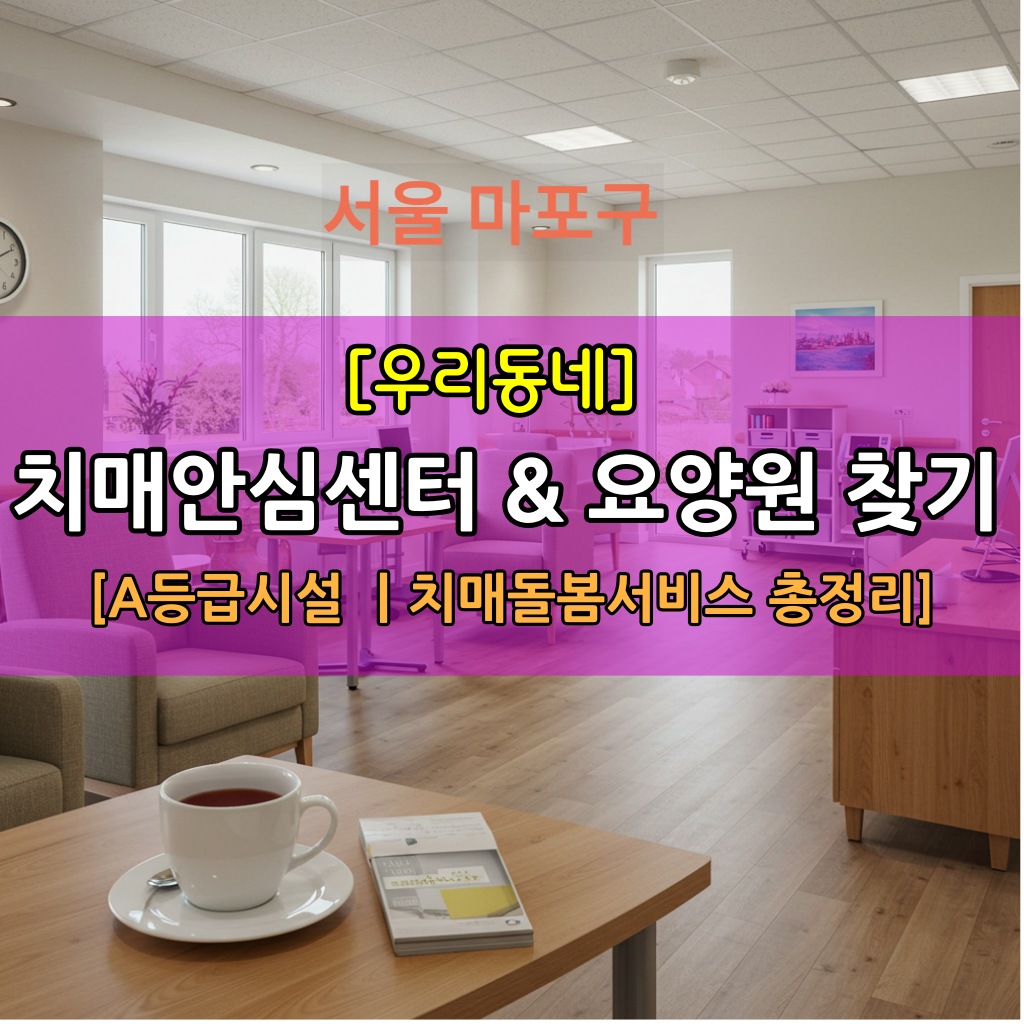 서울 마포구

[우리동네]

치매안심센터 & 요양원 찾기

[A등급시설 | 치매돌봄서비스 총정리]